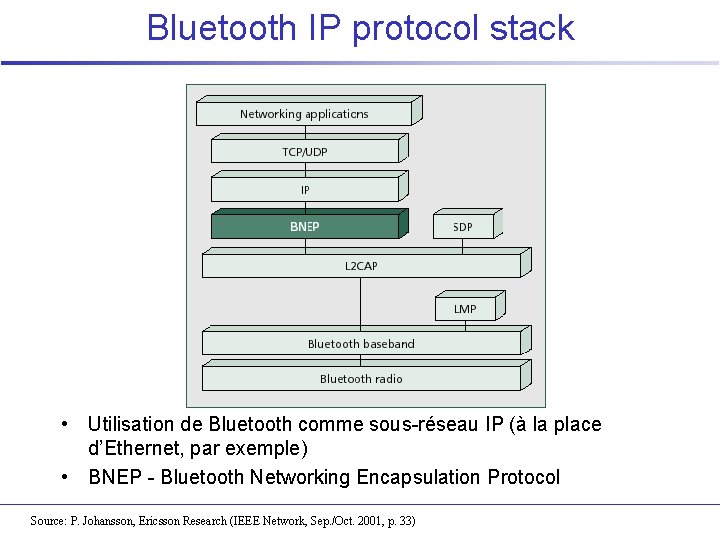 Bluetooth IP protocol stack

Networking applications

TCP/UDP

IP

BNEP

SDP

L2CAP

LMP

Bluetooth baseband

Bluetooth radio

• Utilisation de Bluetooth comme sous-réseau IP (à la place d'Ethernet, par exemple)
• BNEP - Bluetooth Networking Encapsulation Protocol

Source: P. Johansson, Ericsson Research (IEEE Network, Sep./Oct. 2001, p. 33)